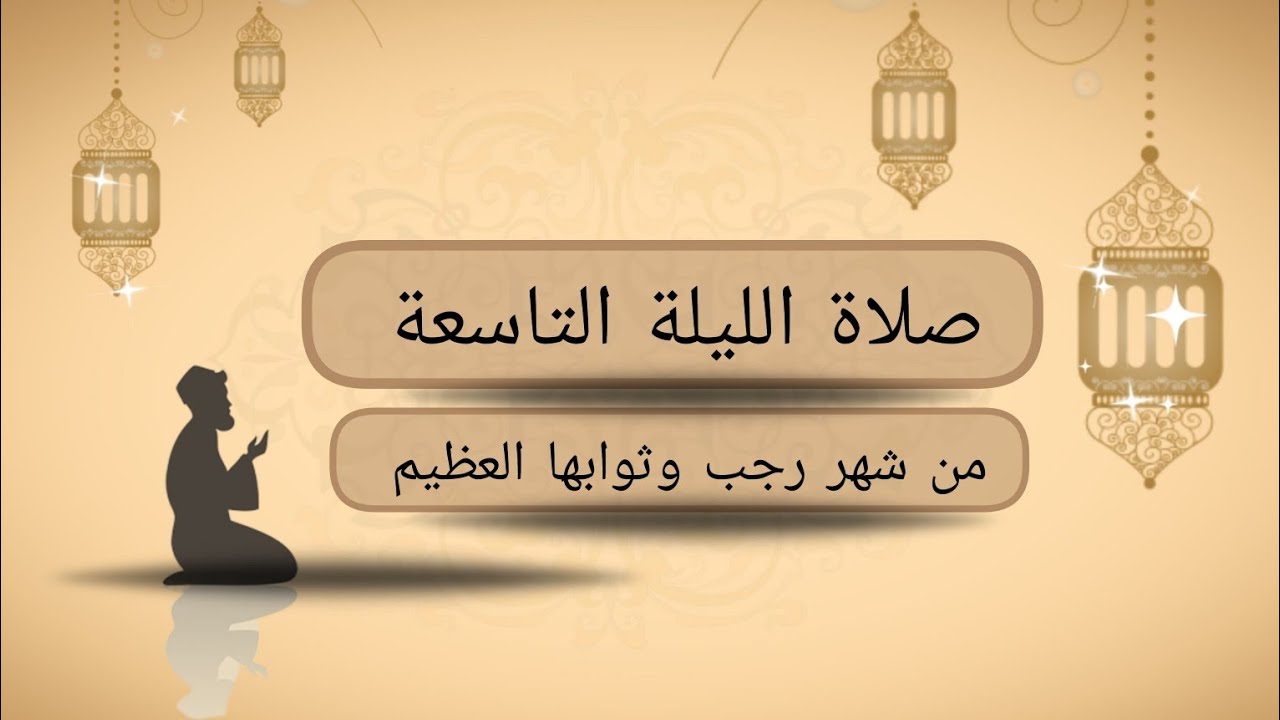 صلاة الليلة التاسعة

من شهر رجب وثوابها العظيم